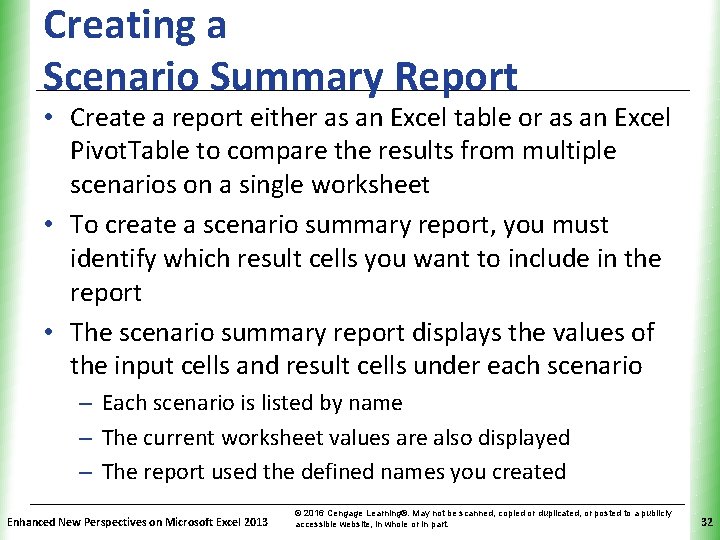 Creating a Scenario Summary Report

• Create a report either as an Excel table or as an Excel PivotTable to compare the results from multiple scenarios on a single worksheet
• To create a scenario summary report, you must identify which result cells you want to include in the report
• The scenario summary report displays the values of the input cells and result cells under each scenario
– Each scenario is listed by name
– The current worksheet values are also displayed
– The report used the defined names you created

Enhanced New Perspectives on Microsoft Excel 2013

© 2016 Cengage Learning®. May not be scanned, copied or duplicated, or posted to a publicly accessible website, in whole or in part.

32